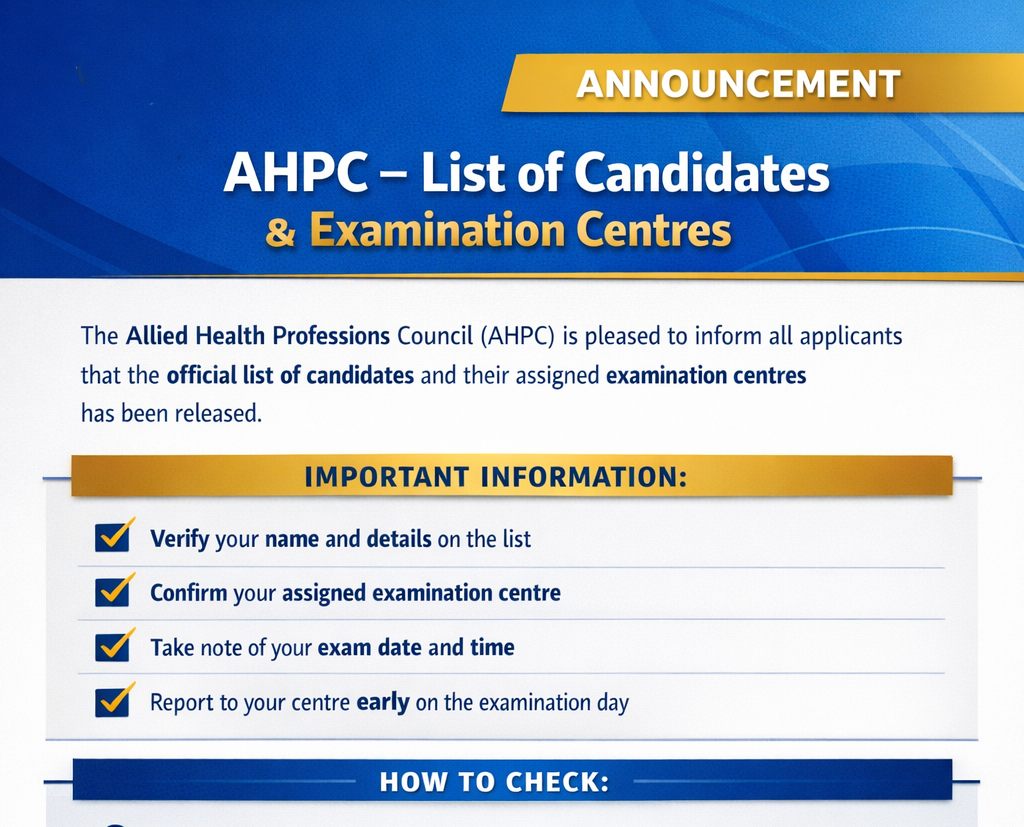 ANNOUNCEMENT

AHPC – List of Candidates & Examination Centres

The Allied Health Professions Council (AHPC) is pleased to inform all applicants that the official list of candidates and their assigned examination centres has been released.

IMPORTANT INFORMATION:

Verify your name and details on the list

Confirm your assigned examination centre

Take note of your exam date and time

Report to your centre early on the examination day

HOW TO CHECK: